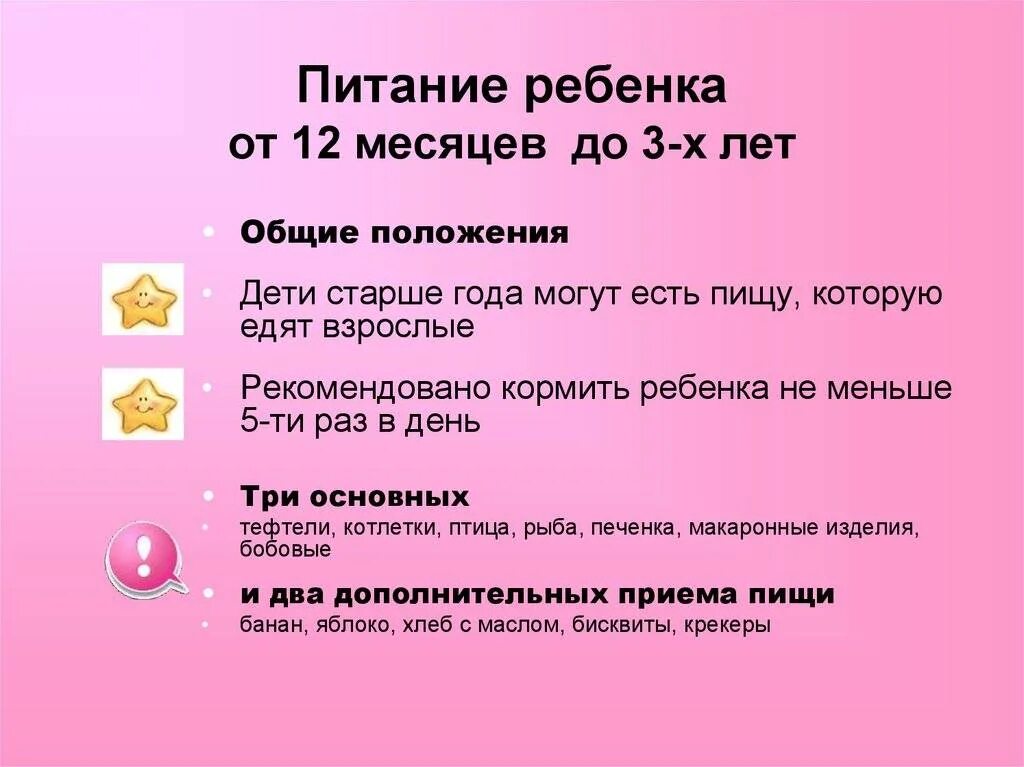 Питание ребенка
от 12 месяцев до 3-х лет

• Общие положения

• Дети старше года могут есть пищу, которую едят взрослые

• Рекомендовано кормить ребенка не меньше 5-ти раз в день

• Три основных
• тефтели, котлетки, птица, рыба, печенка, макаронные изделия, бобовые

• и два дополнительных приема пищи
• банан, яблоко, хлеб с маслом, бисквиты, крекеры